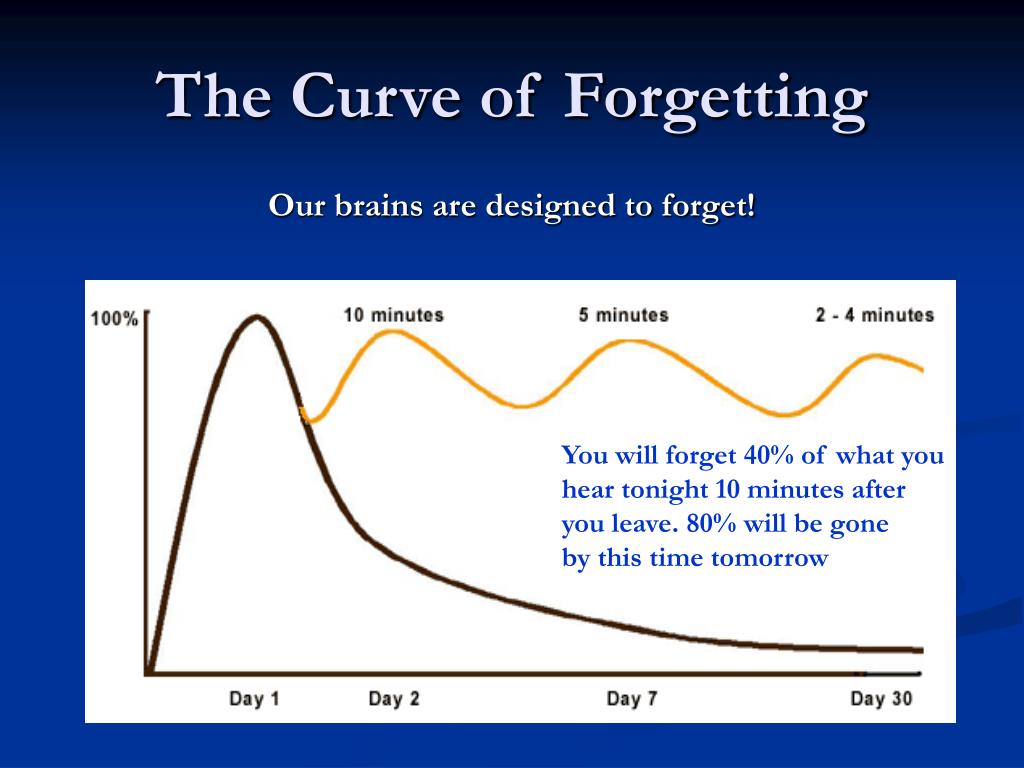 The Curve of Forgetting

Our brains are designed to forget!

100%

10 minutes

5 minutes

2 - 4 minutes

You will forget 40% of what you hear tonight 10 minutes after you leave. 80% will be gone by this time tomorrow

Day 1

Day 2

Day 7

Day 30